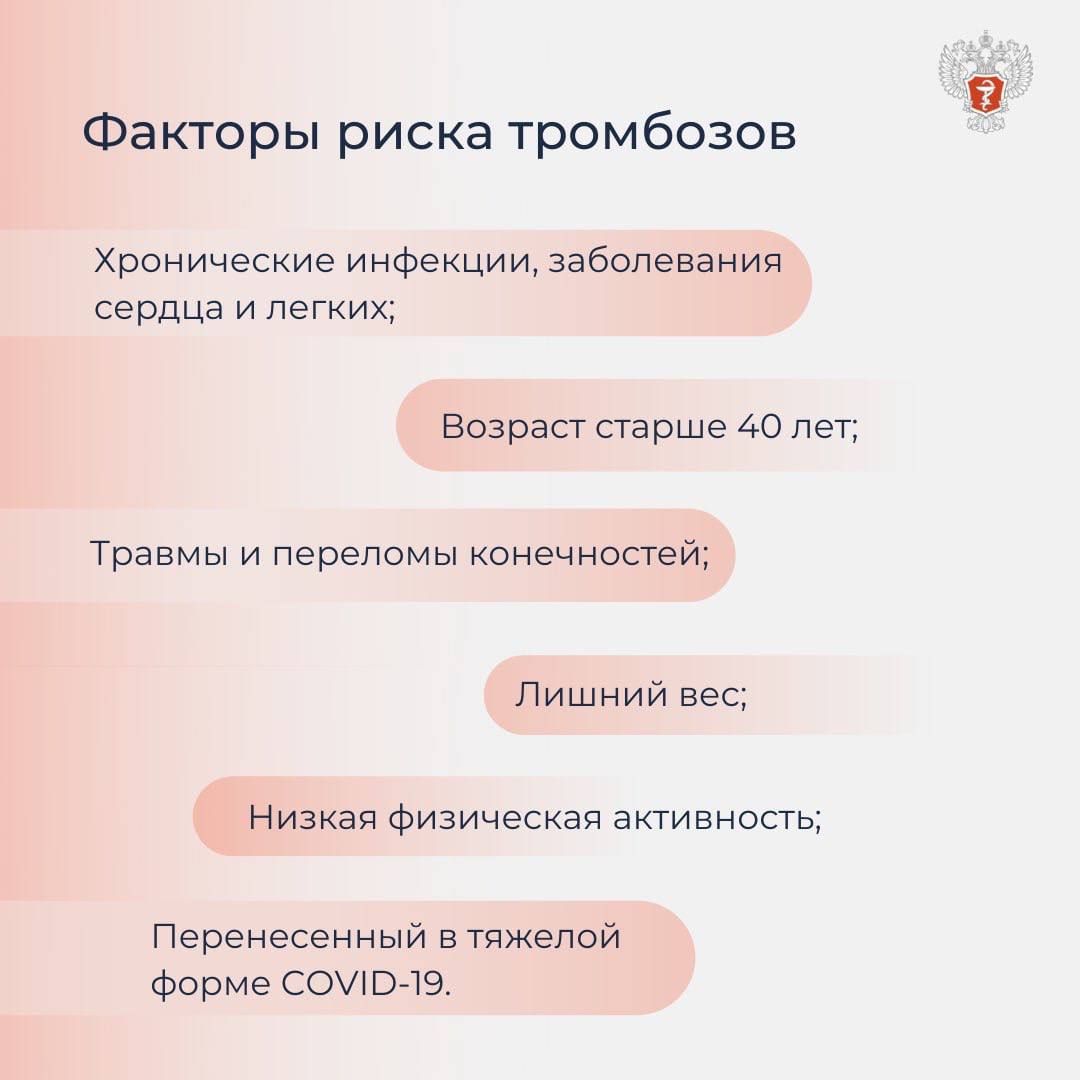 Факторы риска тромбозов

Хронические инфекции, заболевания сердца и легких;

Возраст старше 40 лет;

Травмы и переломы конечностей;

Лишний вес;

Низкая физическая активность;

Перенесенный в тяжелой форме COVID-19.